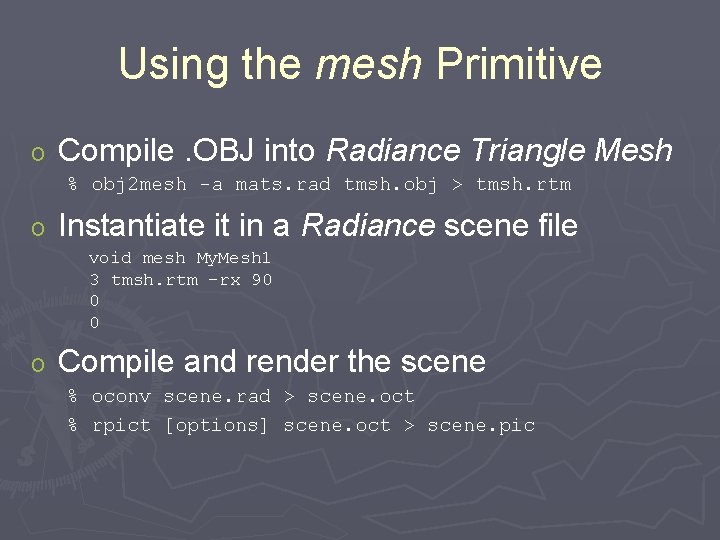 Using the mesh Primitive

o Compile .OBJ into Radiance Triangle Mesh

% obj2mesh -a mats.rad tmsh.obj > tmsh.rtm

o Instantiate it in a Radiance scene file

void mesh MyMesh1
3 tmsh.rtm -rx 90
0
0

o Compile and render the scene

% oconv scene.rad > scene.oct

% rpict [options] scene.oct > scene.pic